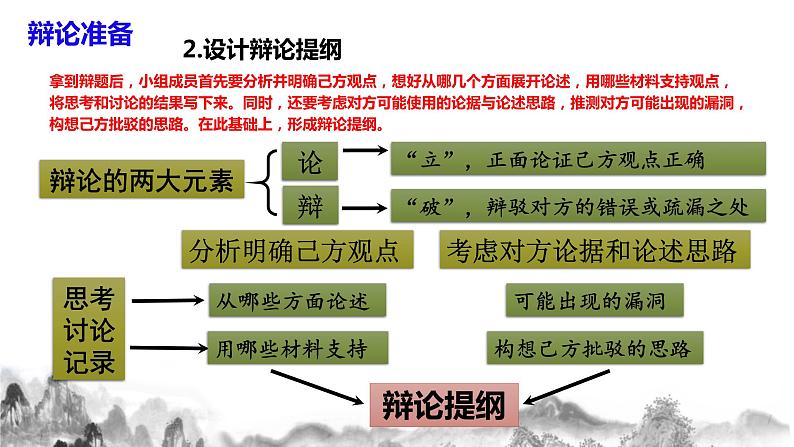 辩论准备

2.设计辩论提纲

拿到辩题后，小组成员首先要分析并明确己方观点，想好从哪几个方面展开论述，用哪些材料支持观点，将思考和讨论的结果写下来。同时，还要考虑对方可能使用的论据与论述思路，推测对方可能出现的漏洞，构想己方批驳的思路。在此基础上，形成辩论提纲。

辩论的两大元素

论

“立”，正面论证己方观点正确

辩

“破”，辩驳对方的错误或疏漏之处

分析明确己方观点

考虑对方论据和论述思路

思考讨论记录

从哪些方面论述

用哪些材料支持

可能出现的漏洞

构想己方批驳的思路

辩论提纲